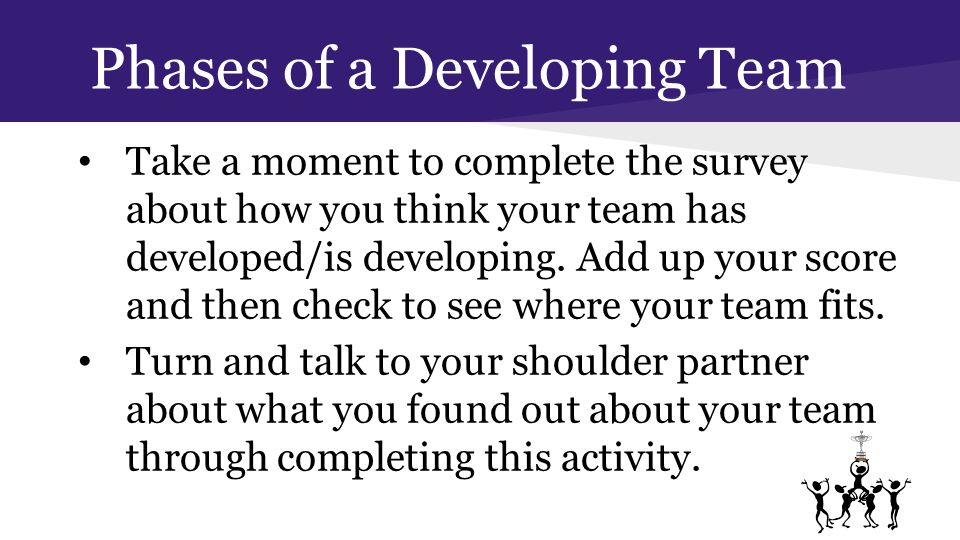 Phases of a Developing Team

• Take a moment to complete the survey about how you think your team has developed/is developing. Add up your score and then check to see where your team fits.

• Turn and talk to your shoulder partner about what you found out about your team through completing this activity.